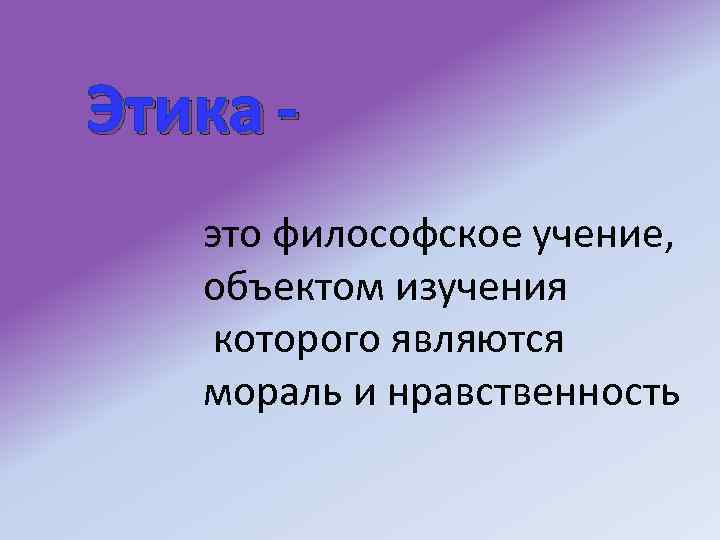 Этика -

это философское учение, объектом изучения которого являются мораль и нравственность